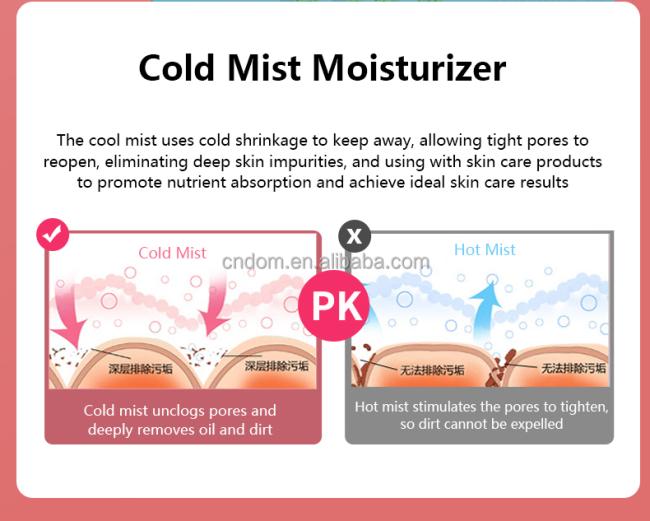 Cold Mist Moisturizer

The cool mist uses cold shrinkage to keep away, allowing tight pores to reopen, eliminating deep skin impurities, and using with skin care products to promote nutrient absorption and achieve ideal skin care results

Cold Mist

cndom.en.alibaba.com

深层排除污垢

深层排除污垢

Cold mist unclogs pores and deeply removes oil and dirt

PK

X

Hot Mist

无法排除污垢

无法排除污垢

Hot mist stimulates the pores to tighten, so dirt cannot be expelled